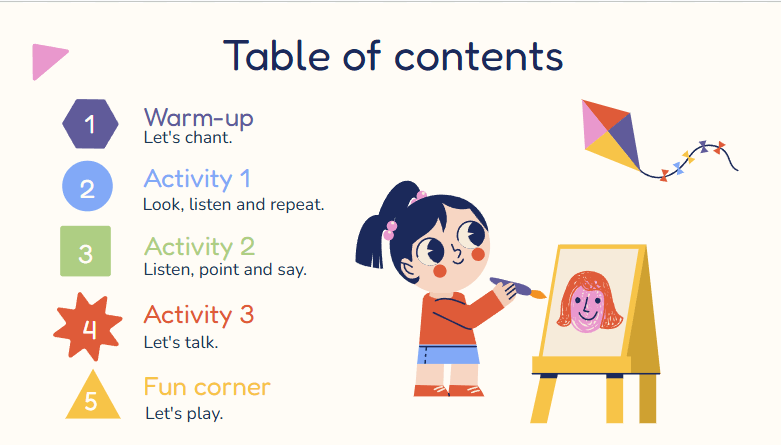 Table of contents

1
Warm-up
Let's chant.

2
Activity 1
Look, listen and repeat.

3
Activity 2
Listen, point and say.

4
Activity 3
Let's talk.

5
Fun corner
Let's play.